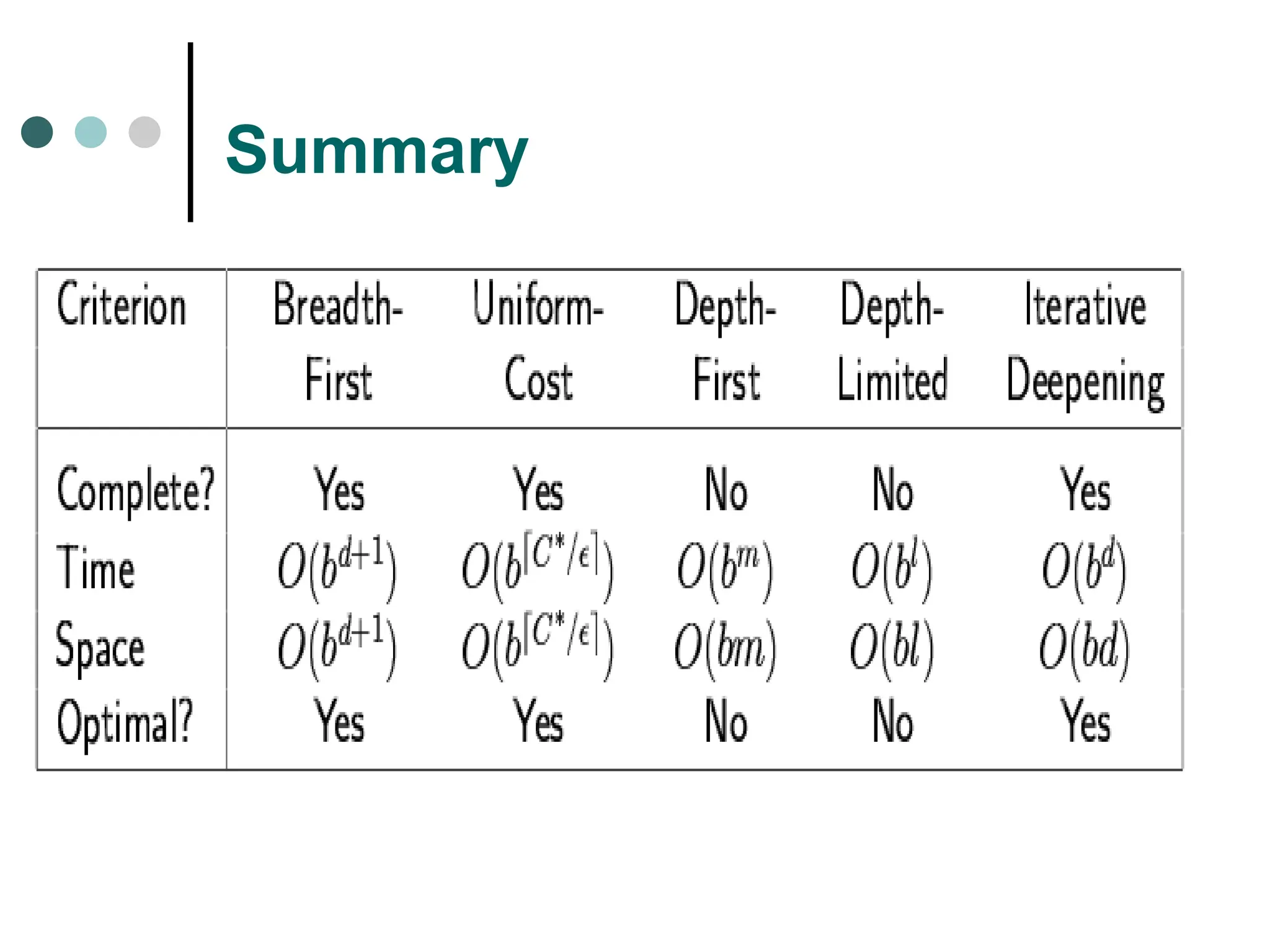 Summary

| Criterion | Breadth-First | Uniform-Cost | Depth-First | Depth-Limited | Iterative Deepening |
|---|---|---|---|---|---|
| Complete? | Yes | Yes | No | No | Yes |
| Time | $O(b^{d+1})$ | $O(b^{\lceil C^*/\epsilon \rceil})$ | $O(b^m)$ | $O(b^l)$ | $O(b^d)$ |
| Space | $O(b^{d+1})$ | $O(b^{\lceil C^*/\epsilon \rceil})$ | $O(bm)$ | $O(bl)$ | $O(bd)$ |
| Optimal? | Yes | Yes | No | No | Yes |